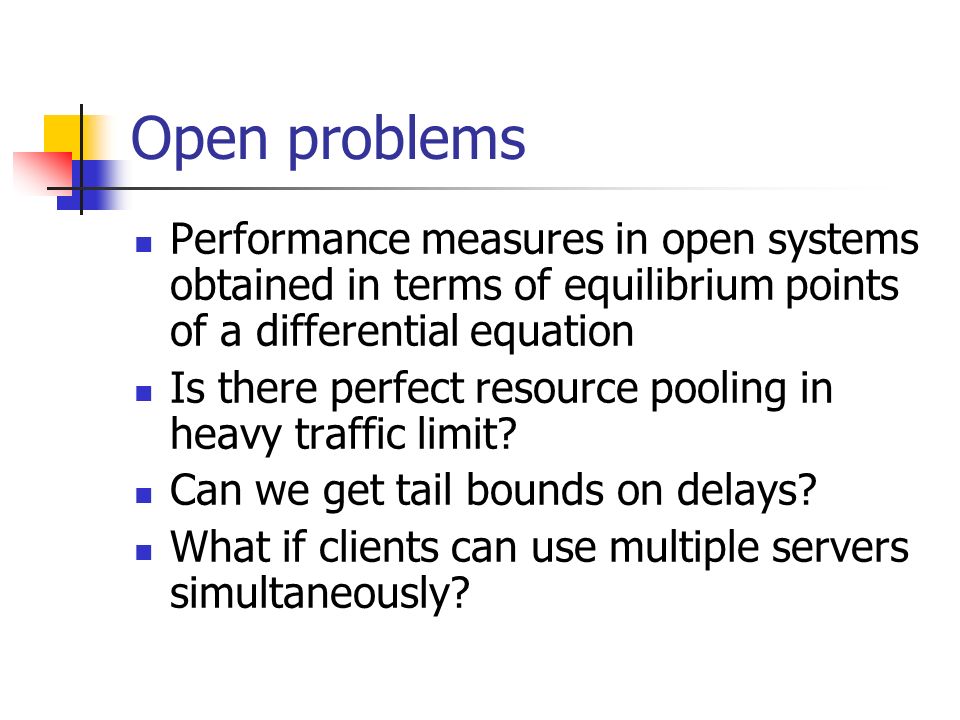 Open problems

- Performance measures in open systems obtained in terms of equilibrium points of a differential equation
- Is there perfect resource pooling in heavy traffic limit?
- Can we get tail bounds on delays?
- What if clients can use multiple servers simultaneously?